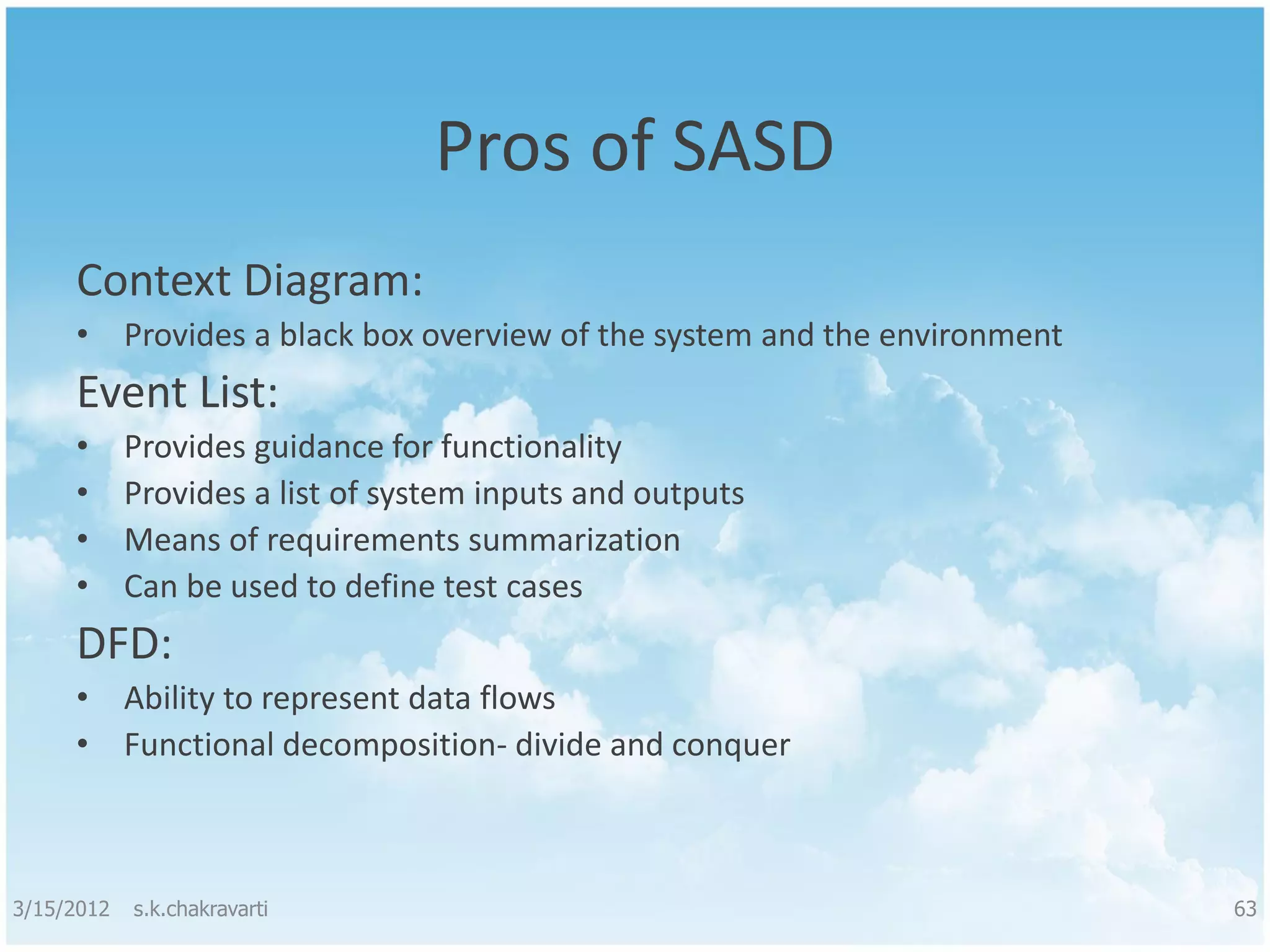 Pros of SASD

Context Diagram:
• Provides a black box overview of the system and the environment

Event List:
• Provides guidance for functionality
• Provides a list of system inputs and outputs
• Means of requirements summarization
• Can be used to define test cases

DFD:
• Ability to represent data flows
• Functional decomposition- divide and conquer

3/15/2012 s.k.chakravarti 63